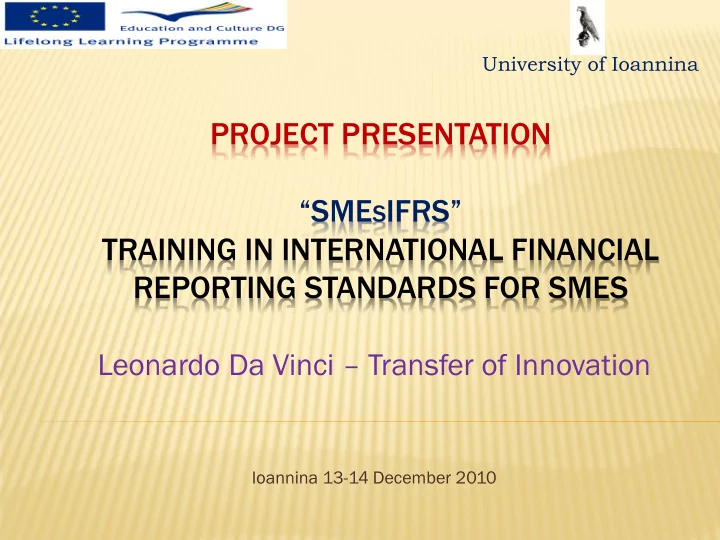 Education and Culture DG
Lifelong Learning Programme

University of Ioannina

PROJECT PRESENTATION

“SMEsIFRS”
TRAINING IN INTERNATIONAL FINANCIAL REPORTING STANDARDS FOR SMES

Leonardo Da Vinci – Transfer of Innovation

Ioannina 13-14 December 2010